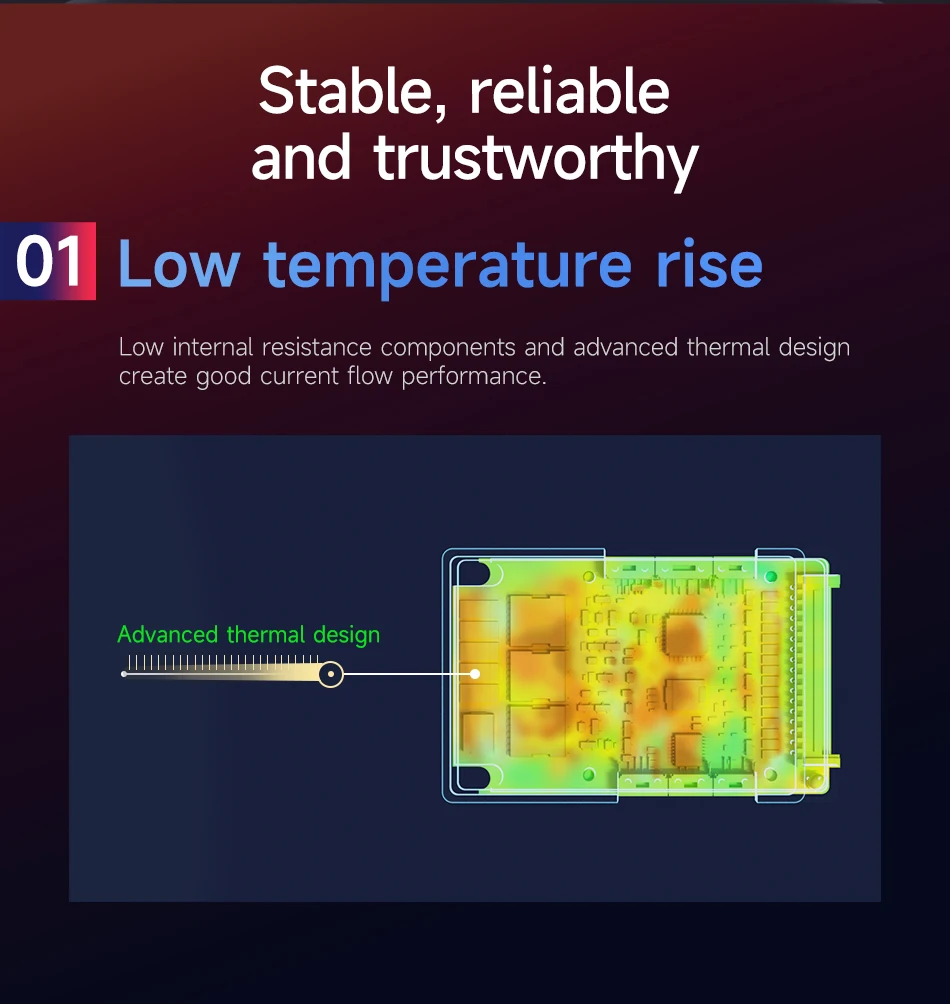 Stable, reliable and trustworthy

01 Low temperature rise

Low internal resistance components and advanced thermal design create good current flow performance.

Advanced thermal design